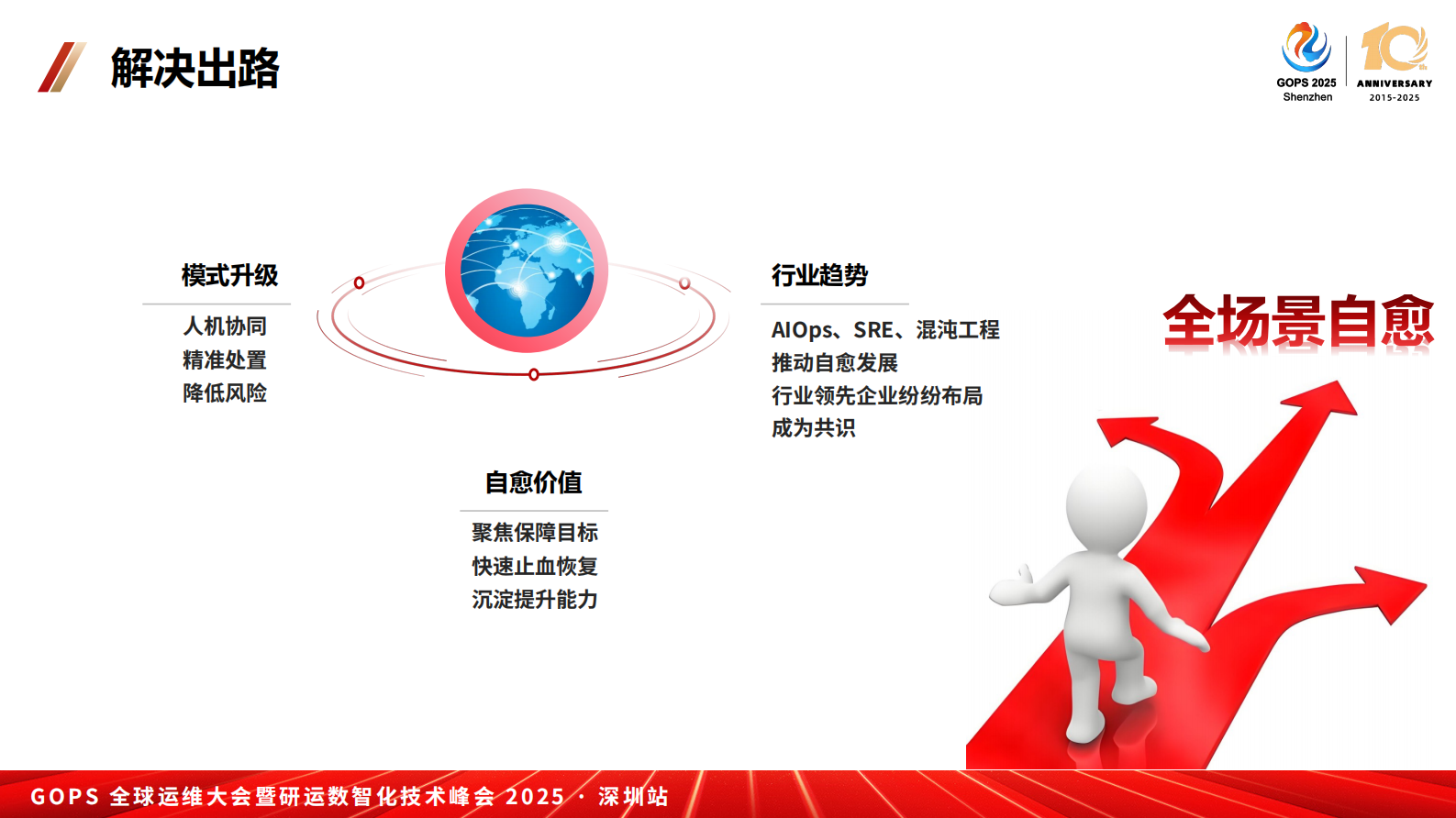 解决出路

GOPS 2025
Shenzhen

10
ANNIVERSARY
2015-2025

模式升级

人机协同
精准处置
降低风险

行业趋势

AIOps、SRE、混沌工程
推动自愈发展
行业领先企业纷纷布局
成为共识

自愈价值

聚焦保障目标
快速止血恢复
沉淀提升能力

全场景自愈

GOPS 全球运维大会暨研运数智化技术峰会 2025 · 深圳站